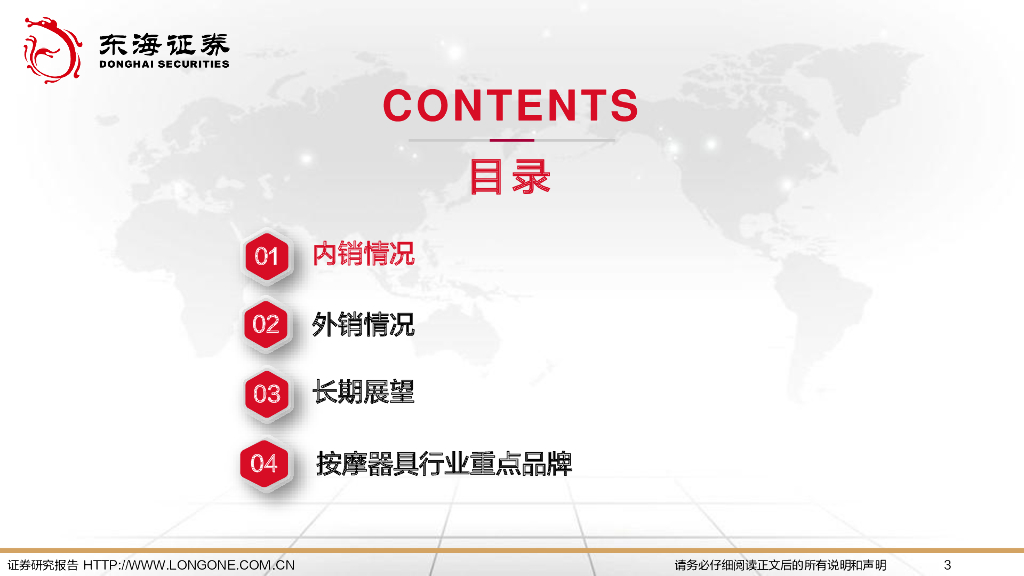 东海证券
DONGHAI SECURITIES

CONTENTS
目录

01 内销情况

02 外销情况

03 长期展望

04 按摩器具行业重点品牌

证券研究报告 HTTP://WWW.LONGONE.COM.CN 请务必仔细阅读正文后的所有说明和声明 3